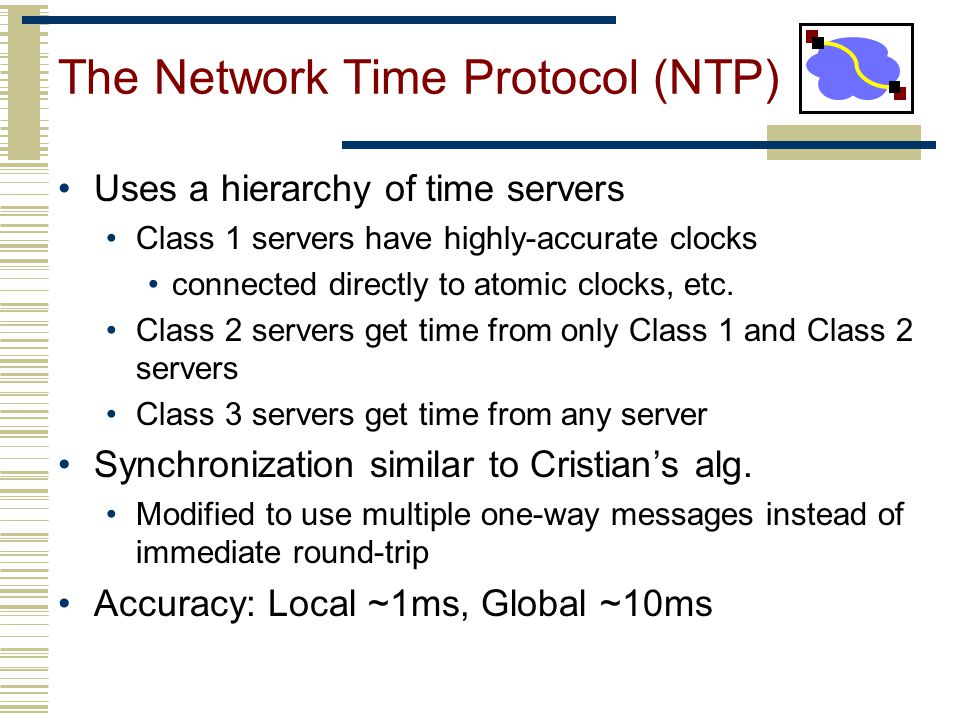 The Network Time Protocol (NTP)

• Uses a hierarchy of time servers
  • Class 1 servers have highly-accurate clocks
    • connected directly to atomic clocks, etc.
  • Class 2 servers get time from only Class 1 and Class 2 servers
  • Class 3 servers get time from any server
• Synchronization similar to Cristian's alg.
  • Modified to use multiple one-way messages instead of immediate round-trip
• Accuracy: Local ~1ms, Global ~10ms